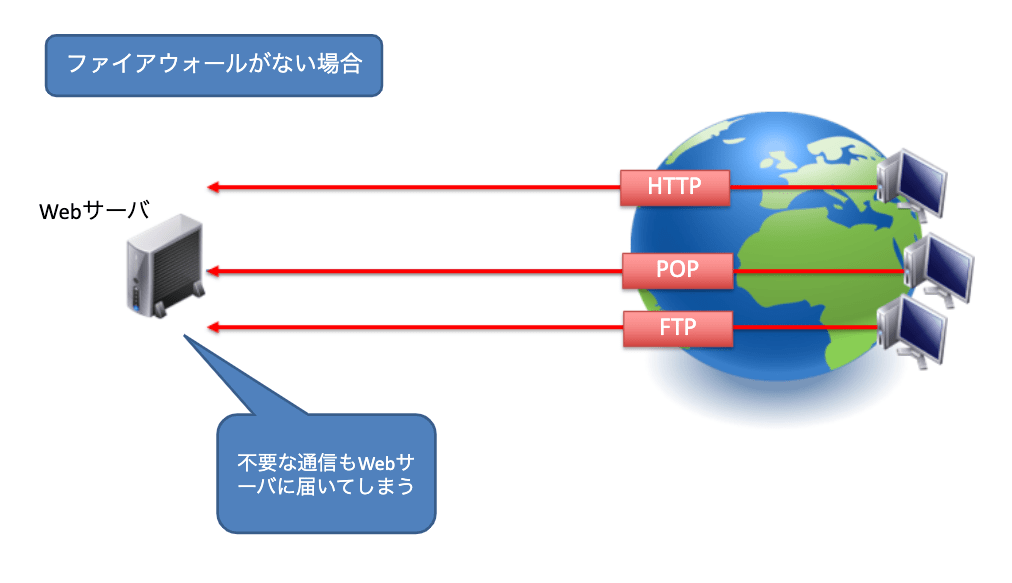 ファイアウォールがない場合

Webサーバ

HTTP

POP

FTP

不要な通信もWebサーバに届いてしまう